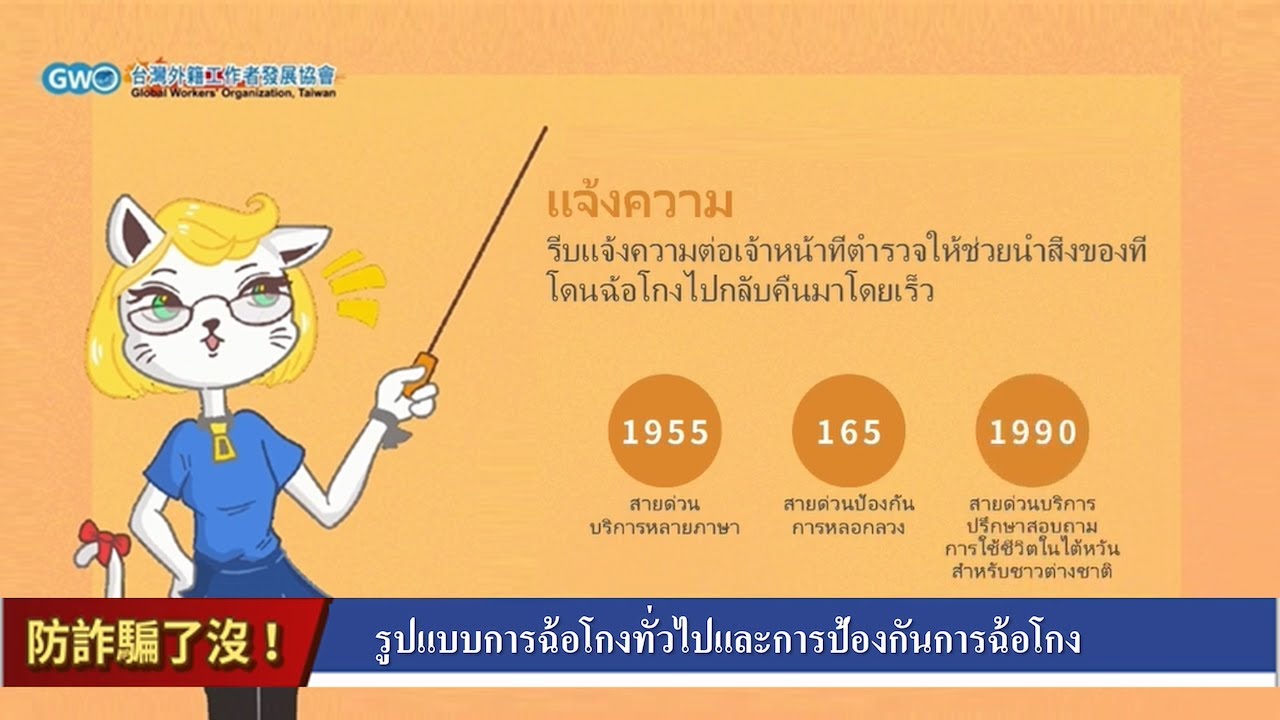 GWO 台灣外籍工作者發展協會
Global Workers' Organization, Taiwan

แจ้งความ
รีบแจ้งความต่อเจ้าหน้าที่ตำรวจให้ช่วยนำสิ่งของที่โดนฉ้อโกงไปกลับคืนมาโดยเร็ว

1955
สายด่วน บริการหลายภาษา

165
สายด่วนป้องกัน การหลอกลวง

1990
สายด่วนบริการ ปรึกษาสอบถาม การใช้ชีวิตในไต้หวัน สำหรับชาวต่างชาติ

防詐騙了沒！
รูปแบบการฉ้อโกงทั่วไปและการป้องกันการฉ้อโกง